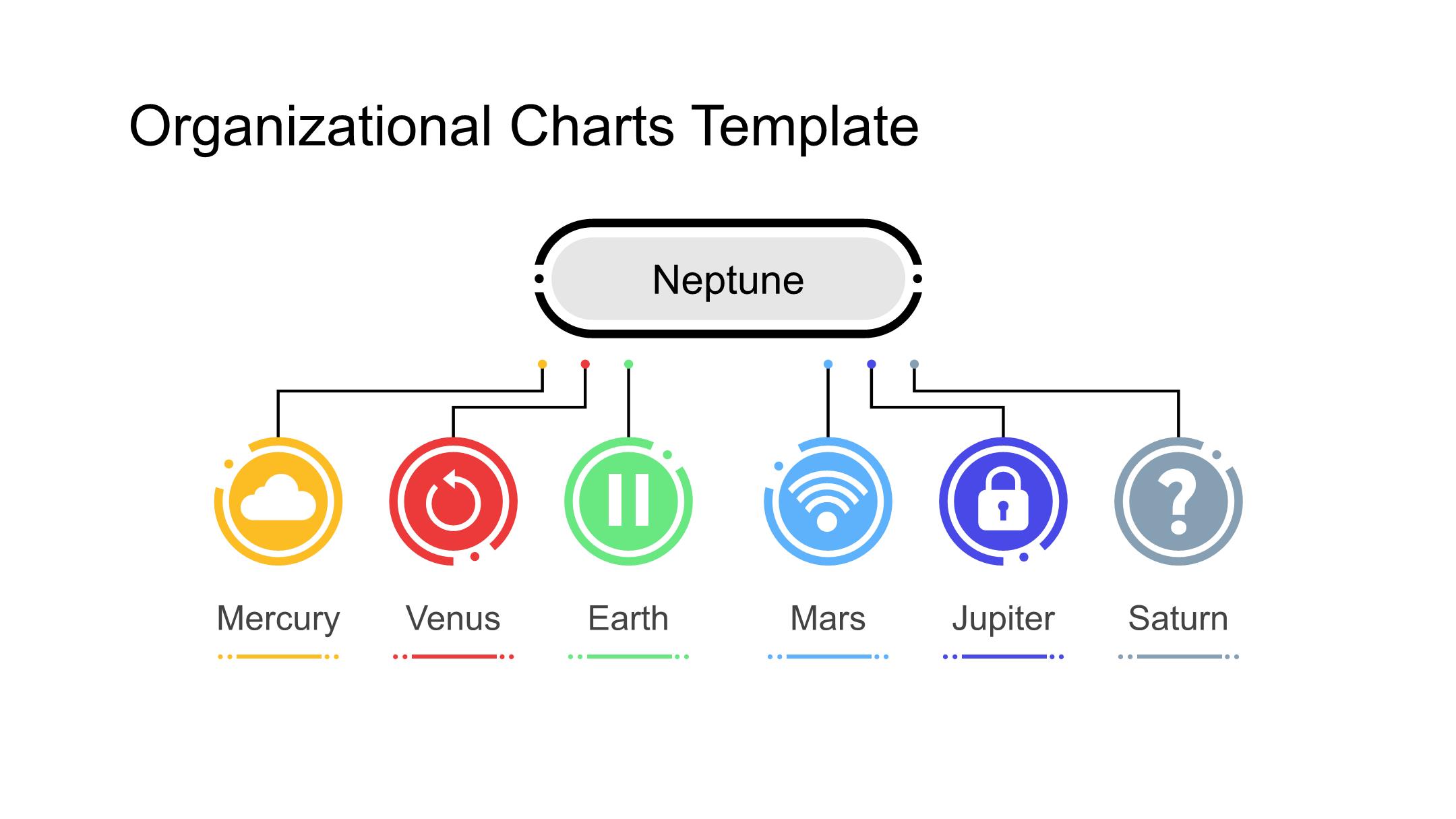 Organizational Charts Template

Neptune

Mercury

Venus

Earth

Mars

Jupiter

Saturn